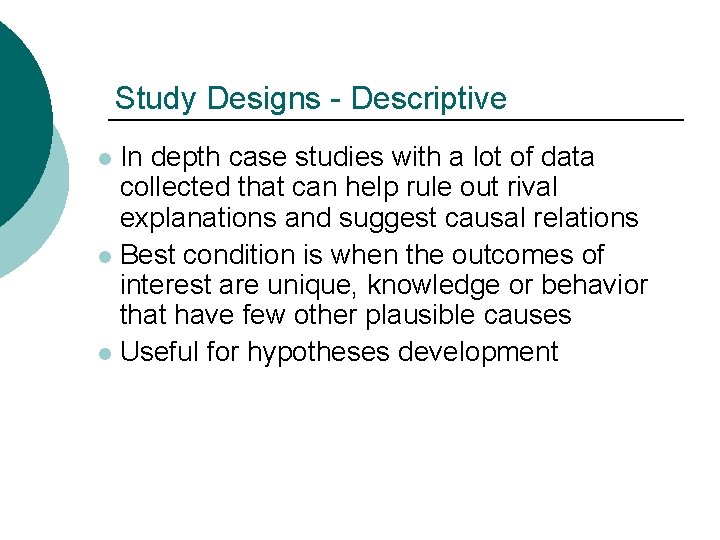 Study Designs - Descriptive

- In depth case studies with a lot of data collected that can help rule out rival explanations and suggest causal relations
- Best condition is when the outcomes of interest are unique, knowledge or behavior that have few other plausible causes
- Useful for hypotheses development